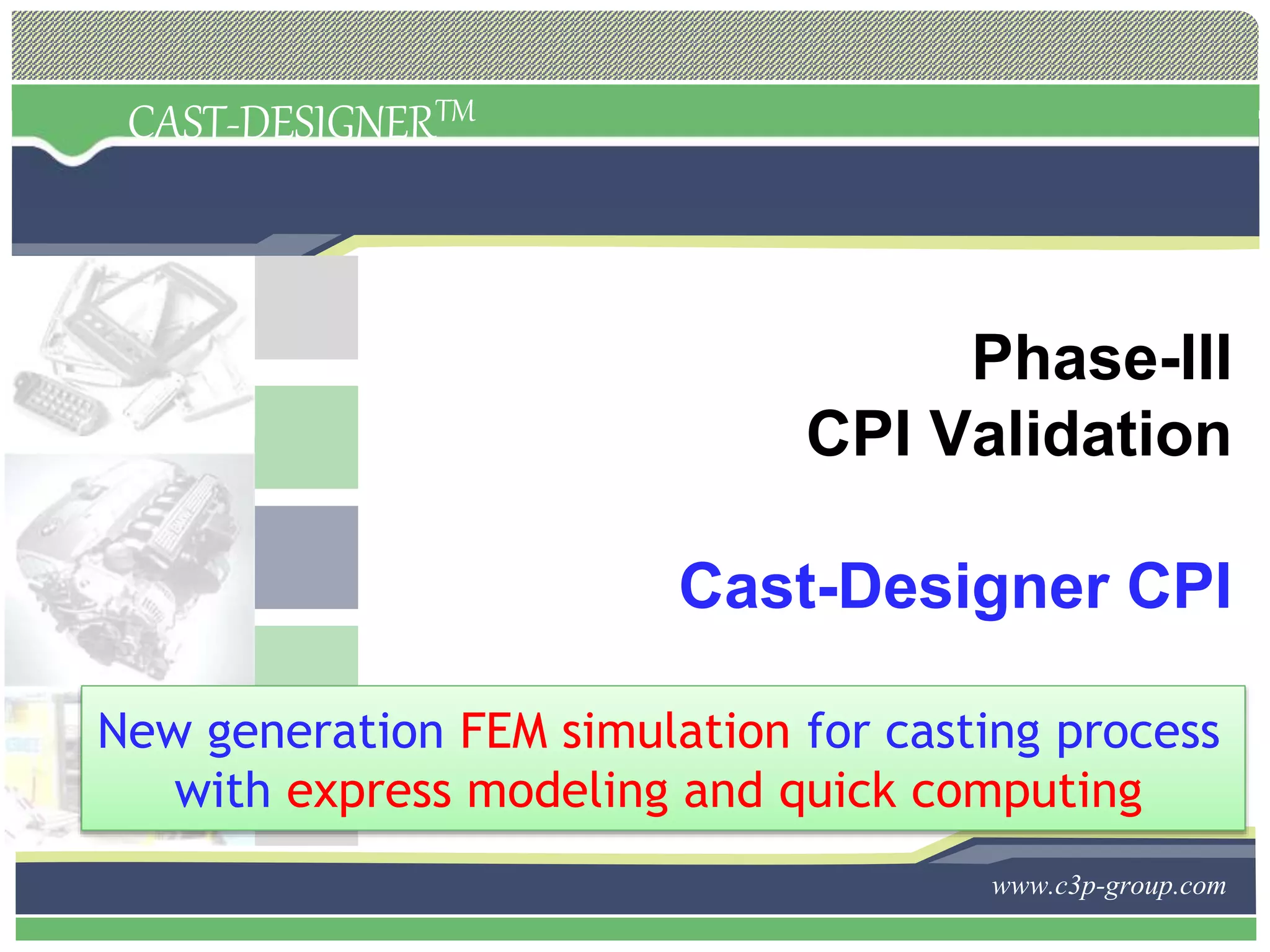 CAST-DESIGNER™

Phase-III
CPI Validation

Cast-Designer CPI

New generation FEM simulation for casting process with express modeling and quick computing

www.c3p-group.com